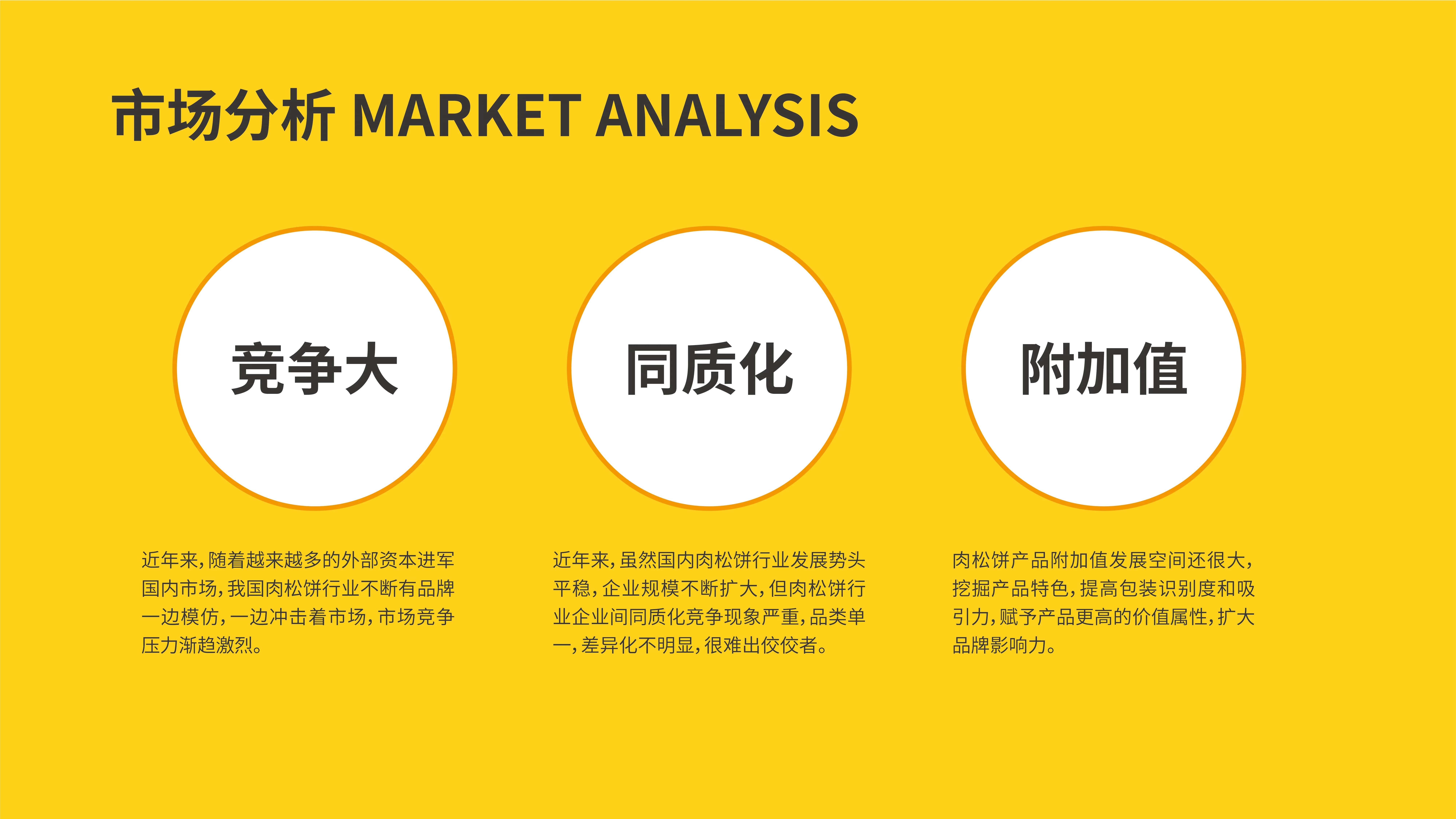 市场分析 MARKET ANALYSIS

竞争大

近年来，随着越来越多的外部资本进军国内市场，我国肉松饼行业不断有品牌一边模仿，一边冲击着市场，市场竞争压力渐趋激烈。

同质化

近年来，虽然国内肉松饼行业发展势头平稳，企业规模不断扩大，但肉松饼行业企业间同质化竞争现象严重，品类单一，差异化不明显，很难出佼佼者。

附加值

肉松饼产品附加值发展空间还很大，挖掘产品特色，提高包装识别度和吸引力，赋予产品更高的价值属性，扩大品牌影响力。